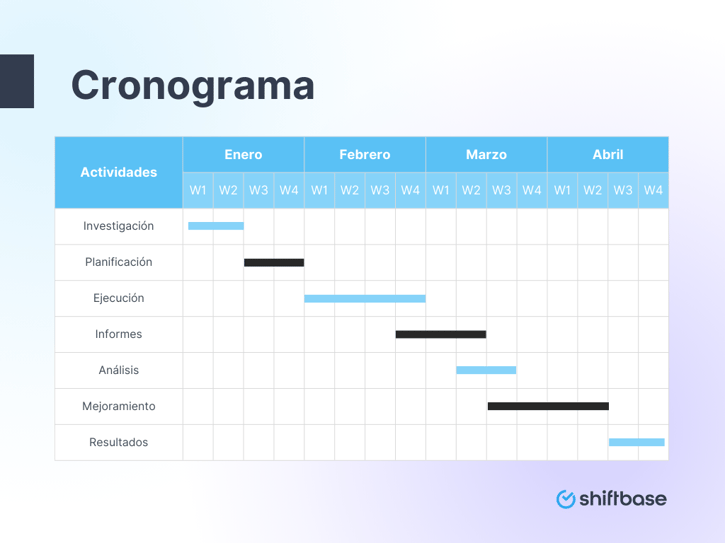 Cronograma

| Actividades | Enero | | | | Febrero | | | | Marzo | | | | Abril | | | |
|---|---|---|---|---|---|---|---|---|---|---|---|---|---|---|---|---|
| | W1 | W2 | W3 | W4 | W1 | W2 | W3 | W4 | W1 | W2 | W3 | W4 | W1 | W2 | W3 | W4 |
| Investigación | | | | | | | | | | | | | | | | |
| Planificación | | | | | | | | | | | | | | | | |
| Ejecución | | | | | | | | | | | | | | | | |
| Informes | | | | | | | | | | | | | | | | |
| Análisis | | | | | | | | | | | | | | | | |
| Mejoramiento | | | | | | | | | | | | | | | | |
| Resultados | | | | | | | | | | | | | | | | |

shiftbase